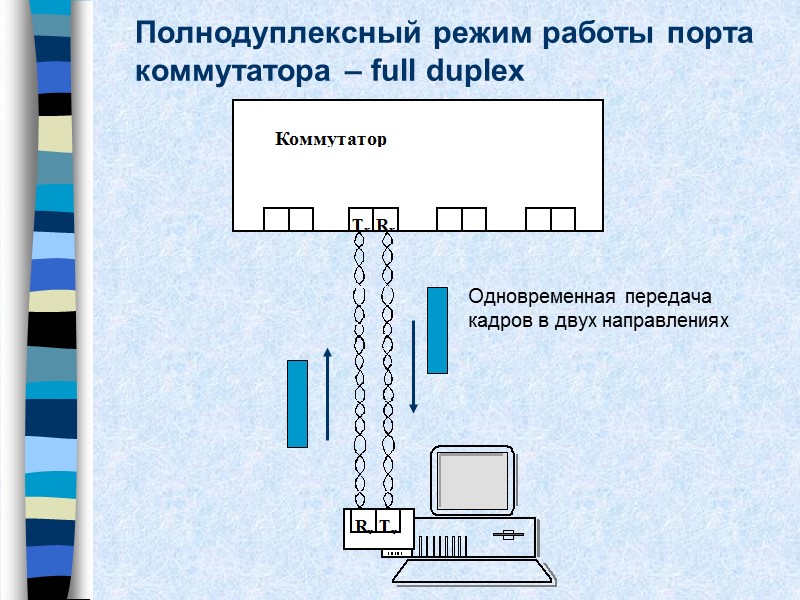 Полнодуплексный режим работы порта коммутатора – full duplex

Коммутатор

$T_x$ $R_x$

Одновременная передача кадров в двух направлениях

$R_x$ $T_x$